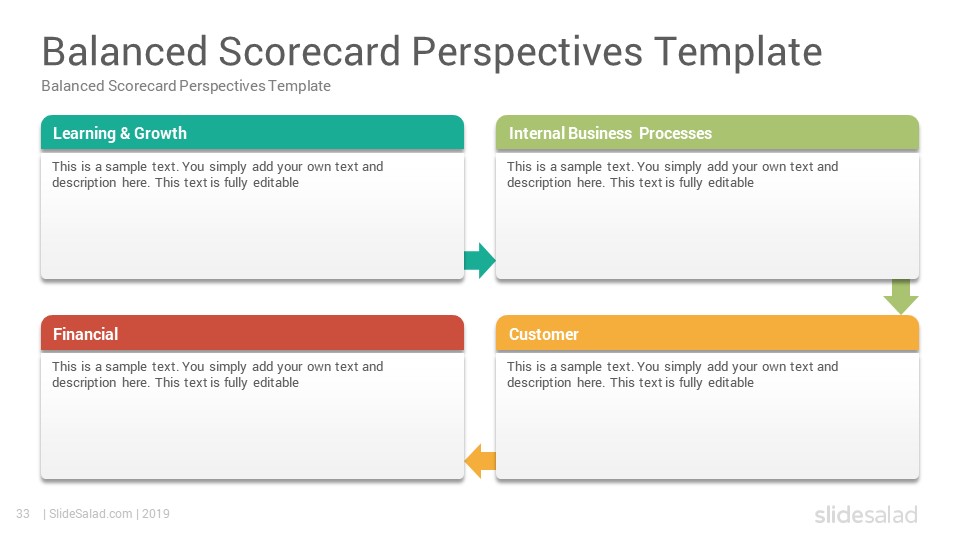 Balanced Scorecard Perspectives Template
Balanced Scorecard Perspectives Template

Learning & Growth
This is a sample text. You simply add your own text and description here. This text is fully editable

Internal Business Processes
This is a sample text. You simply add your own text and description here. This text is fully editable

Financial
This is a sample text. You simply add your own text and description here. This text is fully editable

Customer
This is a sample text. You simply add your own text and description here. This text is fully editable

33 | SlideSalad.com | 2019

slidesalad